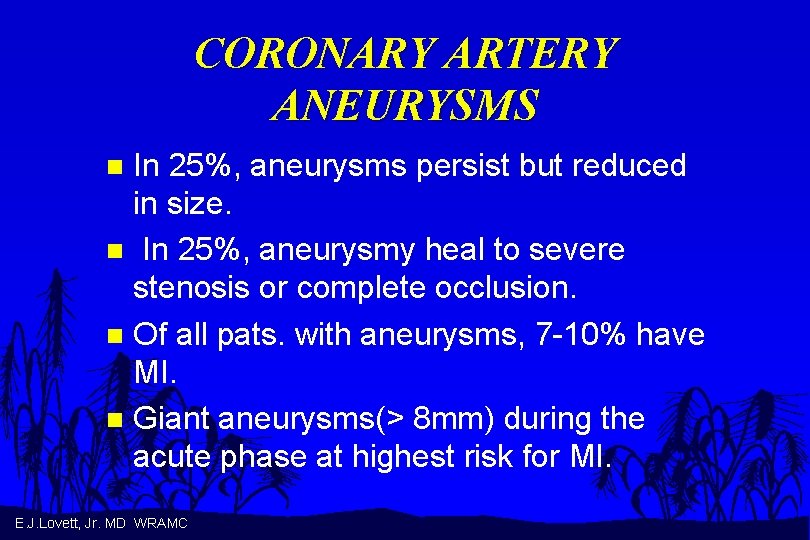 CORONARY ARTERY ANEURYSMS

- In 25%, aneurysms persist but reduced in size.
- In 25%, aneurysmy heal to severe stenosis or complete occlusion.
- Of all pats. with aneurysms, 7-10% have MI.
- Giant aneurysms(> 8mm) during the acute phase at highest risk for MI.

E.J.Lovett, Jr. MD WRAMC